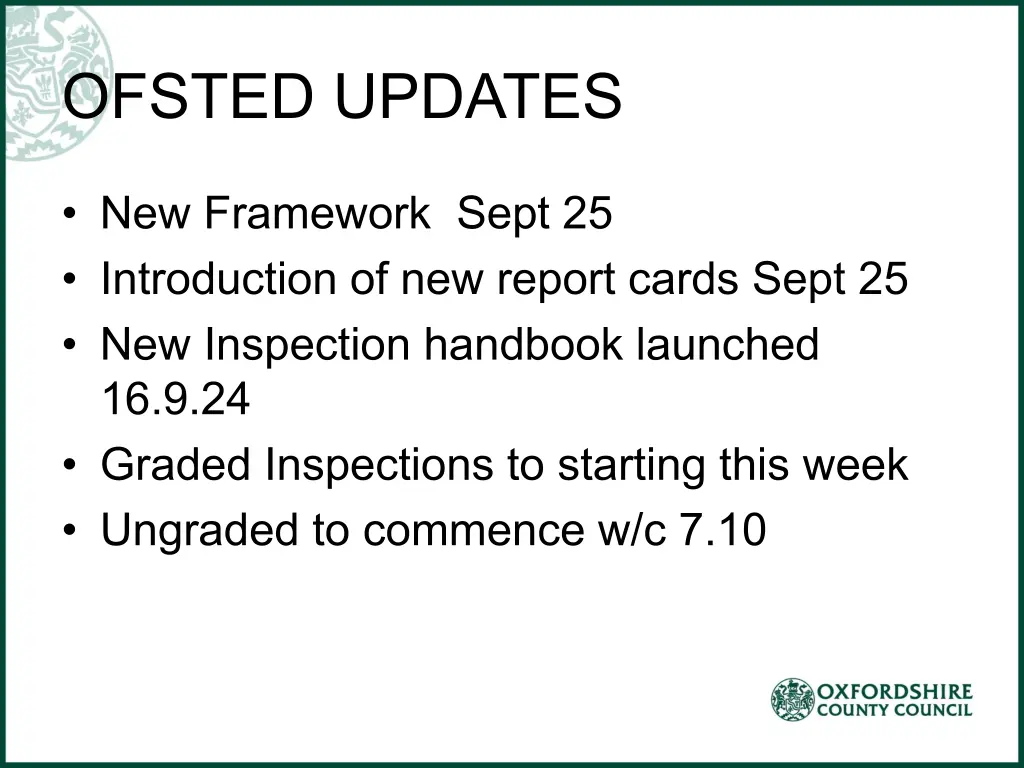 OFSTED UPDATES

• New Framework Sept 25
• Introduction of new report cards Sept 25
• New Inspection handbook launched 16.9.24
• Graded Inspections to starting this week
• Ungraded to commence w/c 7.10

OXFORDSHIRE COUNTY COUNCIL